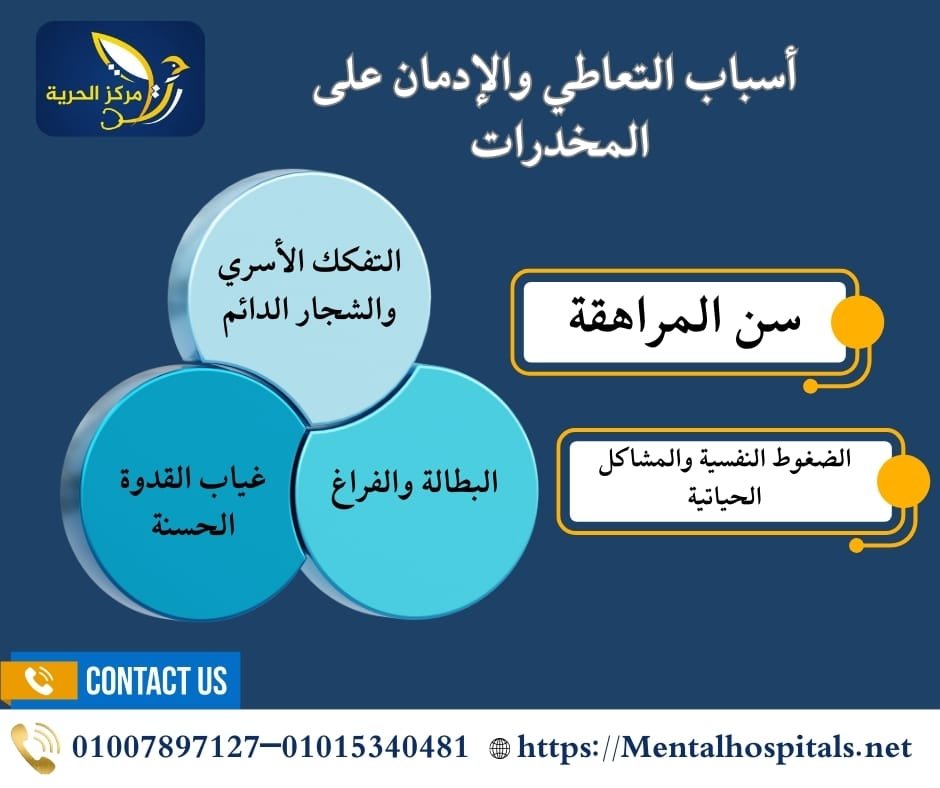 مركز الحرية

أسباب التعاطي والإدمان على المخدرات

التفكك الأسري والشجار الدائم

سن المراهقة

غياب القدوة الحسنة

البطالة والفراغ

الضغوط النفسية والمشاكل الحياتية

CONTACT US

01007897127–01015340481 https://Mentalhospitals.net